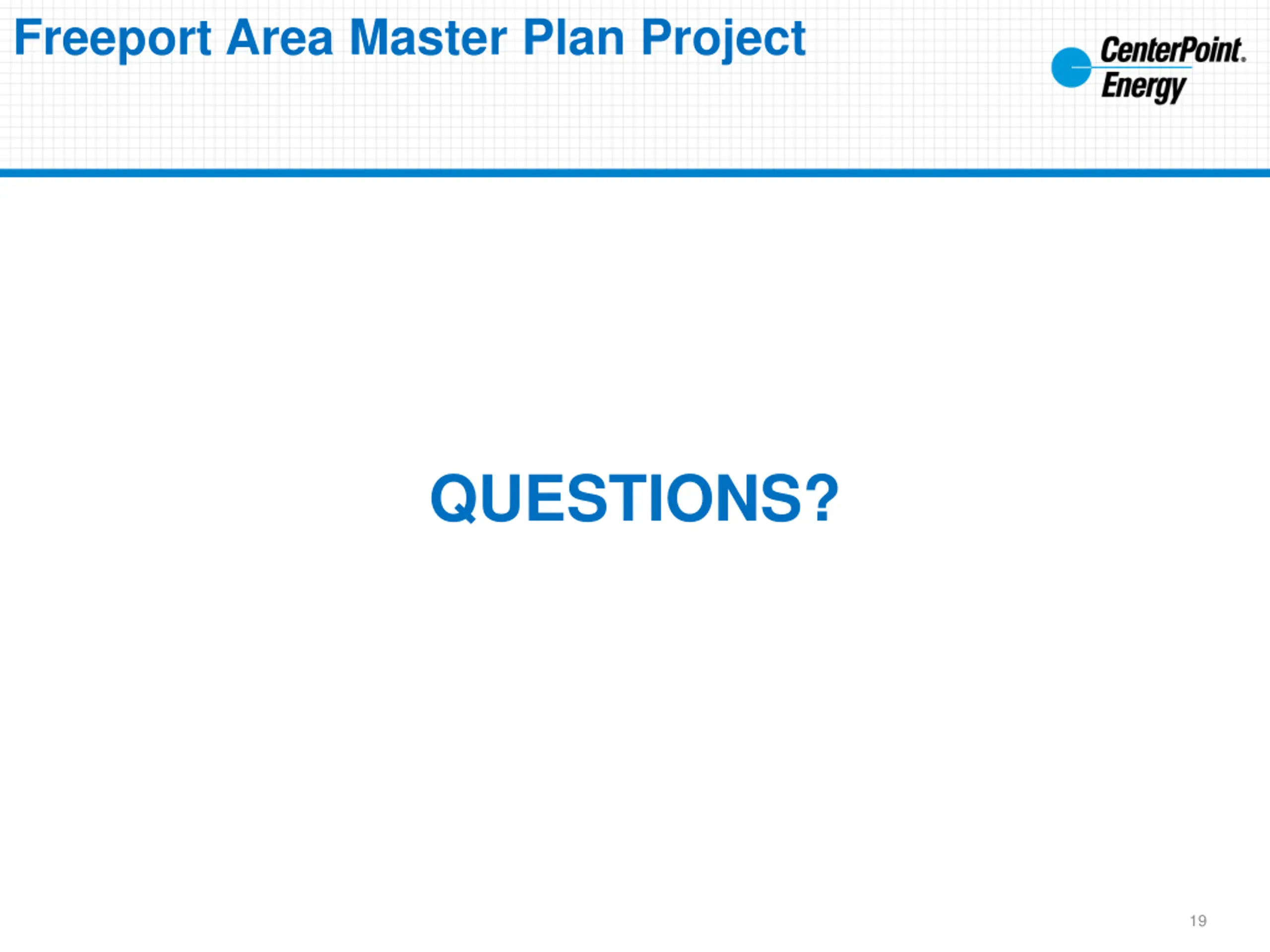 Freeport Area Master Plan Project

CenterPoint.
Energy

QUESTIONS?

19